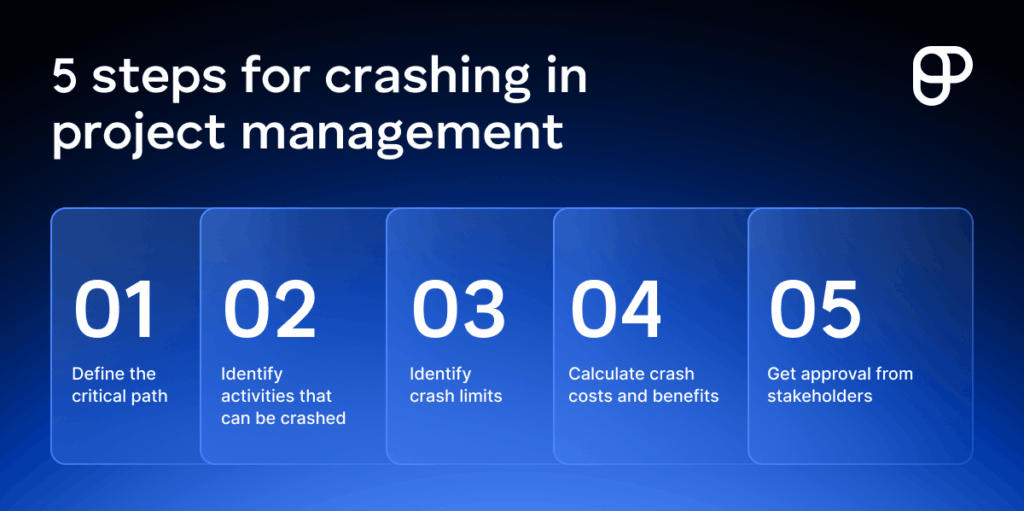 5 steps for crashing in project management

01
Define the critical path

02
Identify activities that can be crashed

03
Identify crash limits

04
Calculate crash costs and benefits

05
Get approval from stakeholders